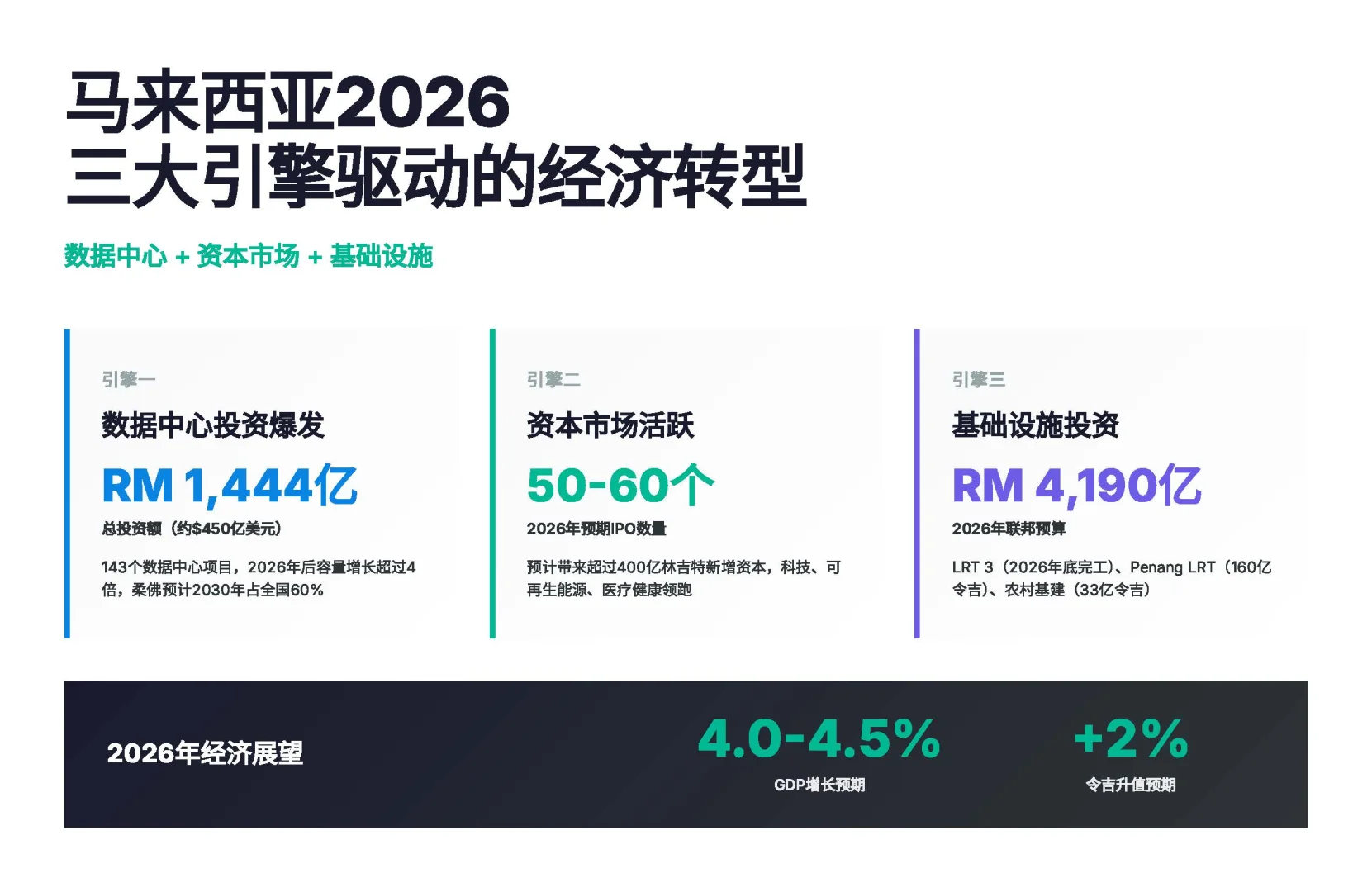 马来西亚2026
三大引擎驱动的经济转型

数据中心 + 资本市场 + 基础设施

引擎一

数据中心投资爆发

RM 1,444亿

总投资额（约$450亿美元）

143个数据中心项目，2026年后容量增长超过4倍，柔佛预计2030年占全国60%

引擎二

资本市场活跃

50-60个

2026年预期IPO数量

预计带来超过400亿林吉特新增资本，科技、可再生能源、医疗健康领跑

引擎三

基础设施投资

RM 4,190亿

2026年联邦预算

LRT 3（2026年底完工）、Penang LRT（160亿令吉）、农村基建（33亿令吉）

2026年经济展望

4.0-4.5%

GDP增长预期

+2%

令吉升值预期